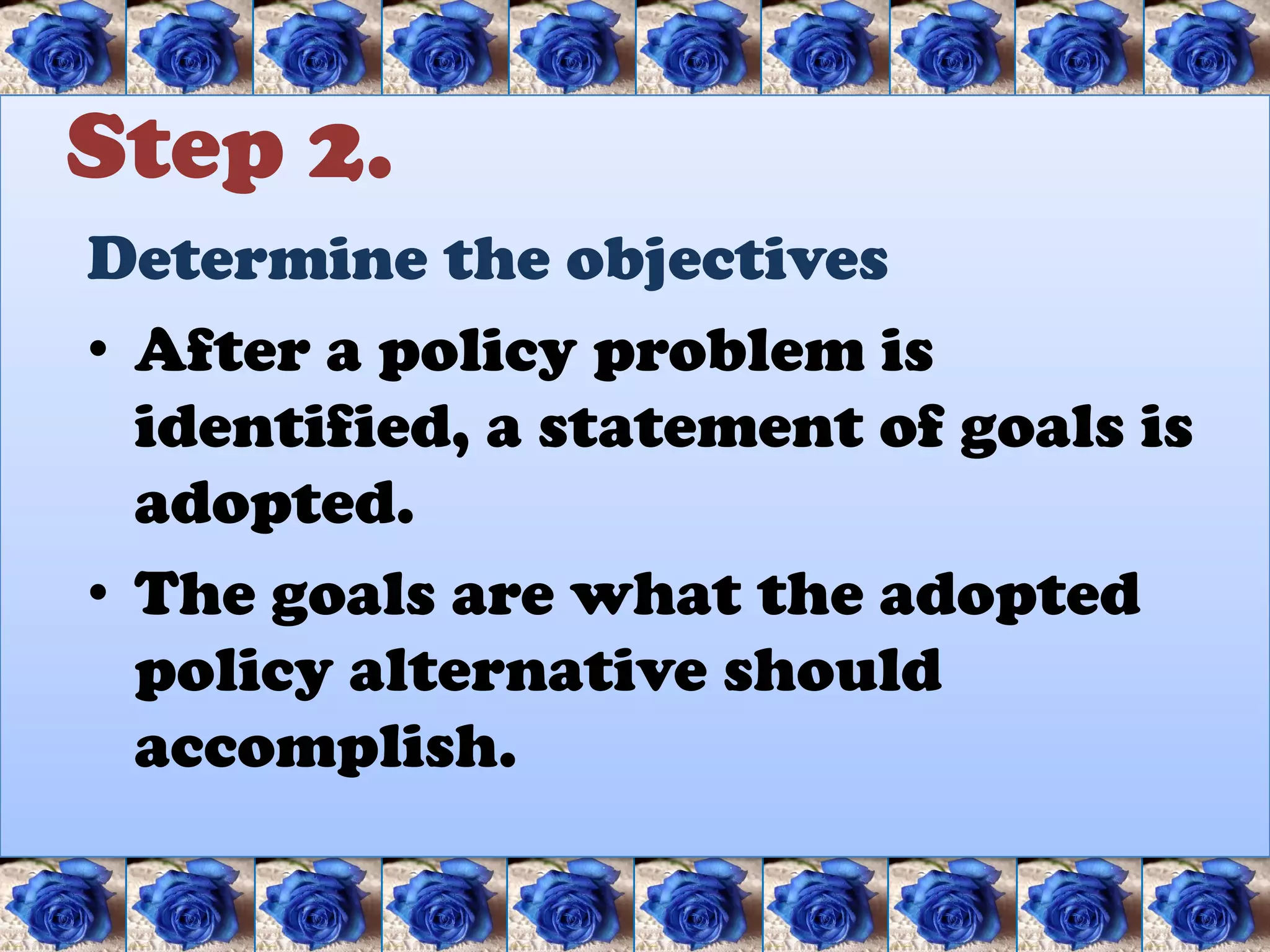 Step 2.

Determine the objectives

• After a policy problem is identified, a statement of goals is adopted.

• The goals are what the adopted policy alternative should accomplish.